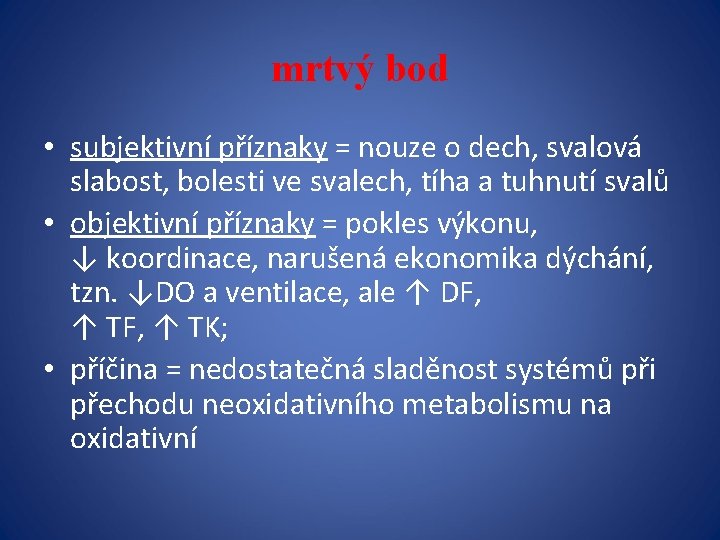 mrtvý bod

• subjektivní příznaky = nouze o dech, svalová slabost, bolesti ve svalech, tíha a tuhnutí svalů
• objektivní příznaky = pokles výkonu, ↓ koordinace, narušená ekonomika dýchání, tzn. ↓DO a ventilace, ale ↑ DF, ↑ TF, ↑ TK;
• příčina = nedostatečná sladěnost systémů při přechodu neoxidativního metabolismu na oxidativní